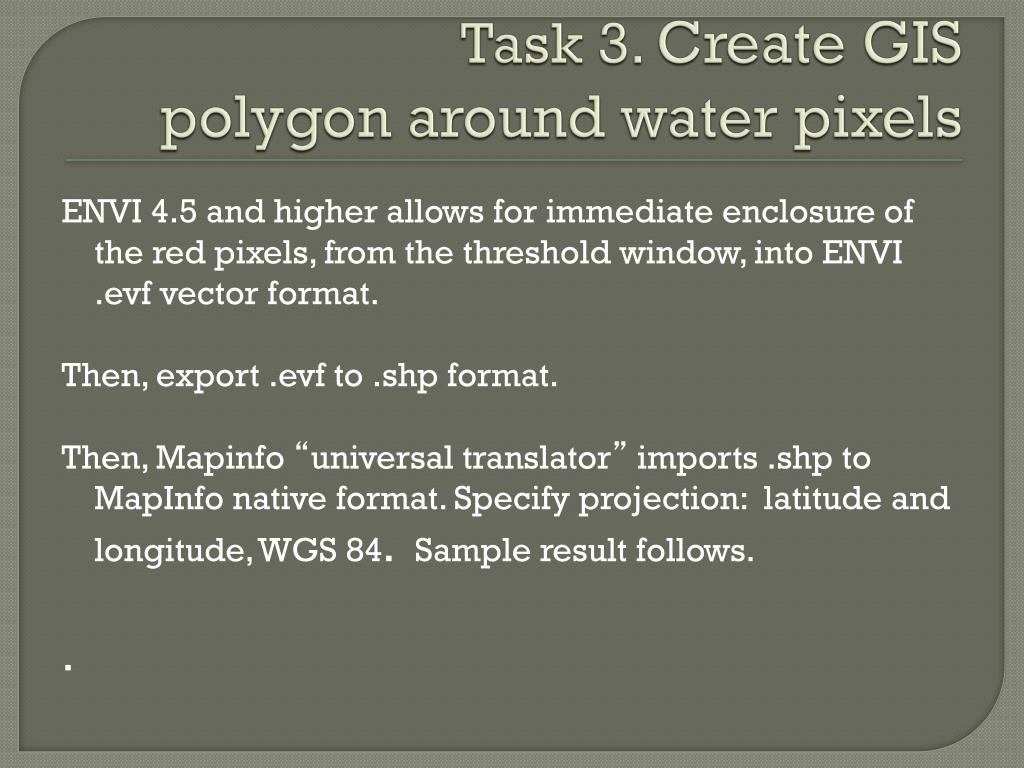 Task 3. Create GIS polygon around water pixels

ENVI 4.5 and higher allows for immediate enclosure of the red pixels, from the threshold window, into ENVI .evf vector format.

Then, export .evf to .shp format.

Then, Mapinfo “universal translator” imports .shp to MapInfo native format. Specify projection: latitude and longitude, WGS 84. Sample result follows.

.